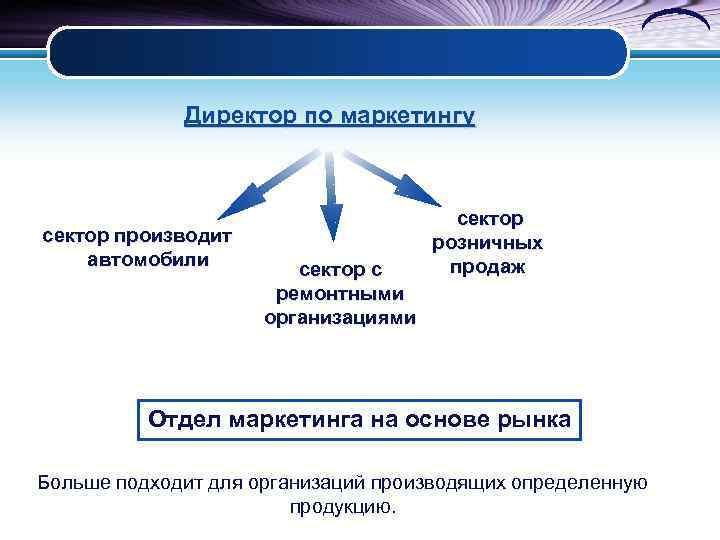 Директор по маркетингу

сектор производит автомобили

сектор с ремонтными организациями

сектор розничных продаж

Отдел маркетинга на основе рынка

Больше подходит для организаций производящих определенную продукцию.